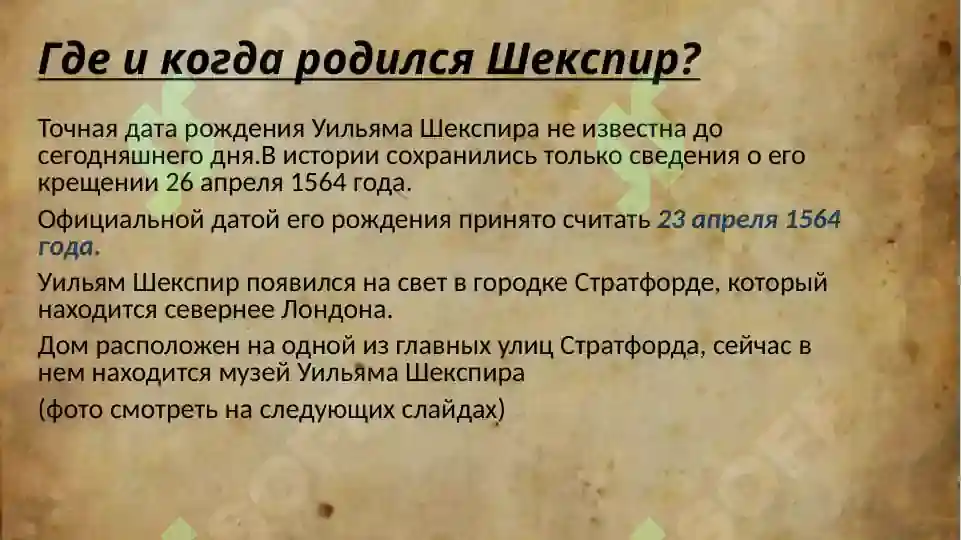 Где и когда родился Шекспир?

Точная дата рождения Уильяма Шекспира не известна до сегодняшнего дня.В истории сохранились только сведения о его крещении 26 апреля 1564 года.

Официальной датой его рождения принято считать 23 апреля 1564 года.

Уильям Шекспир появился на свет в городке Стратфорде, который находится севернее Лондона.

Дом расположен на одной из главных улиц Стратфорда, сейчас в нем находится музей Уильяма Шекспира

(фото смотреть на следующих слайдах)